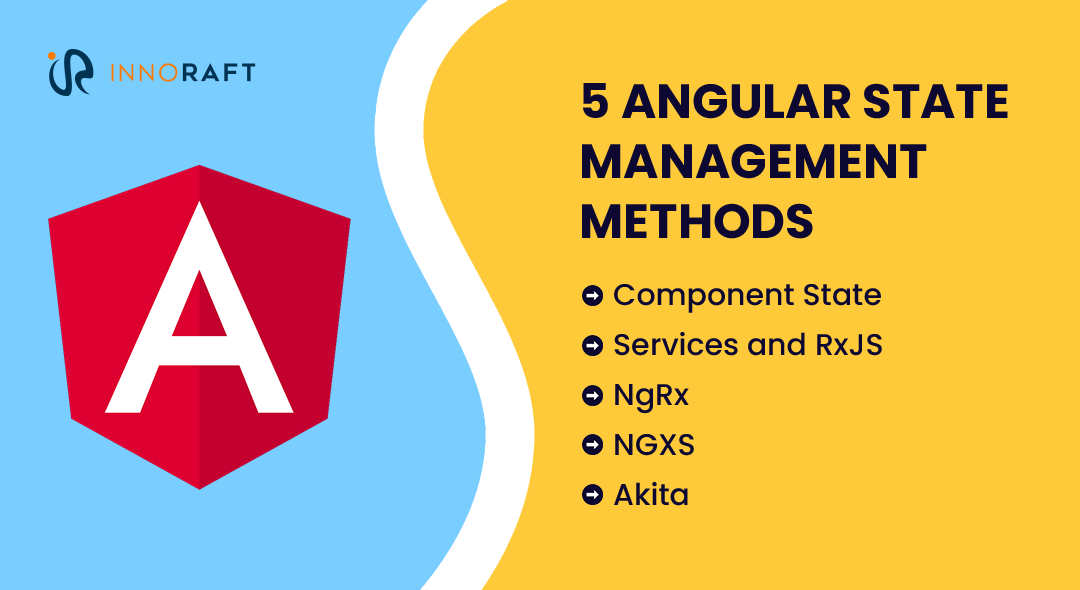 INNORAFT

A

5 ANGULAR STATE MANAGEMENT METHODS

Component State
Services and RxJS
NgRx
NGXS
Akita